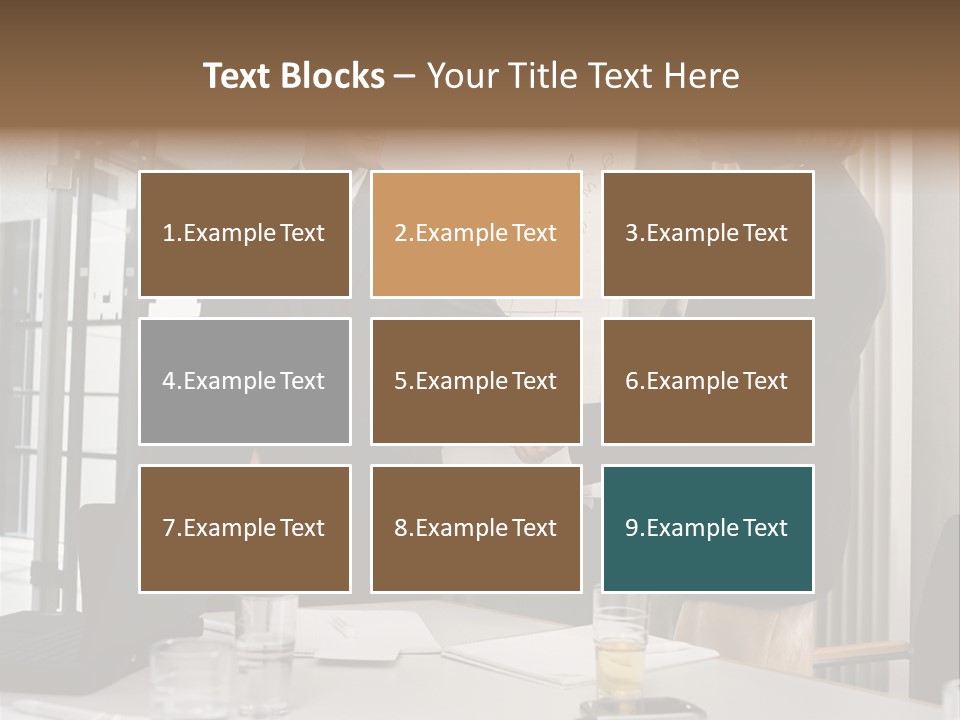 Text Blocks – Your Title Text Here

1.Example Text

2.Example Text

3.Example Text

4.Example Text

5.Example Text

6.Example Text

7.Example Text

8.Example Text

9.Example Text